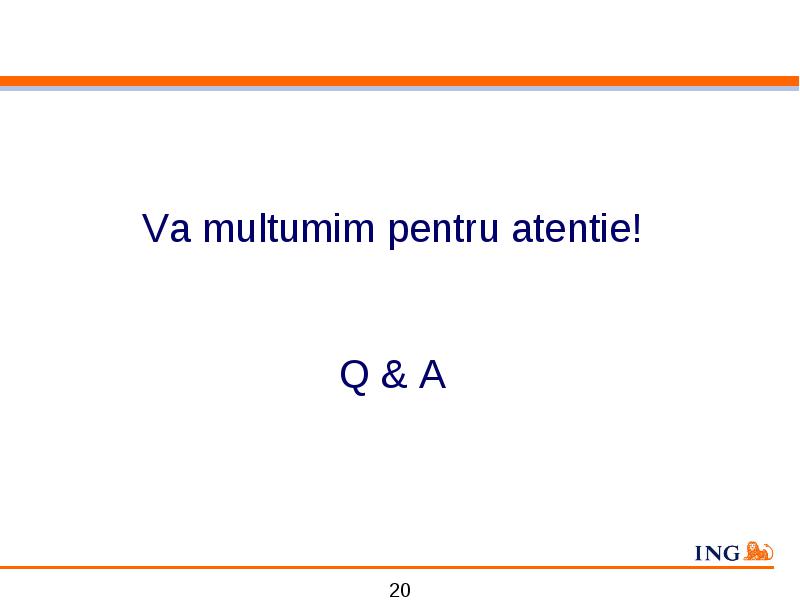 Va multumim pentru atentie!

Q & A

ING

20